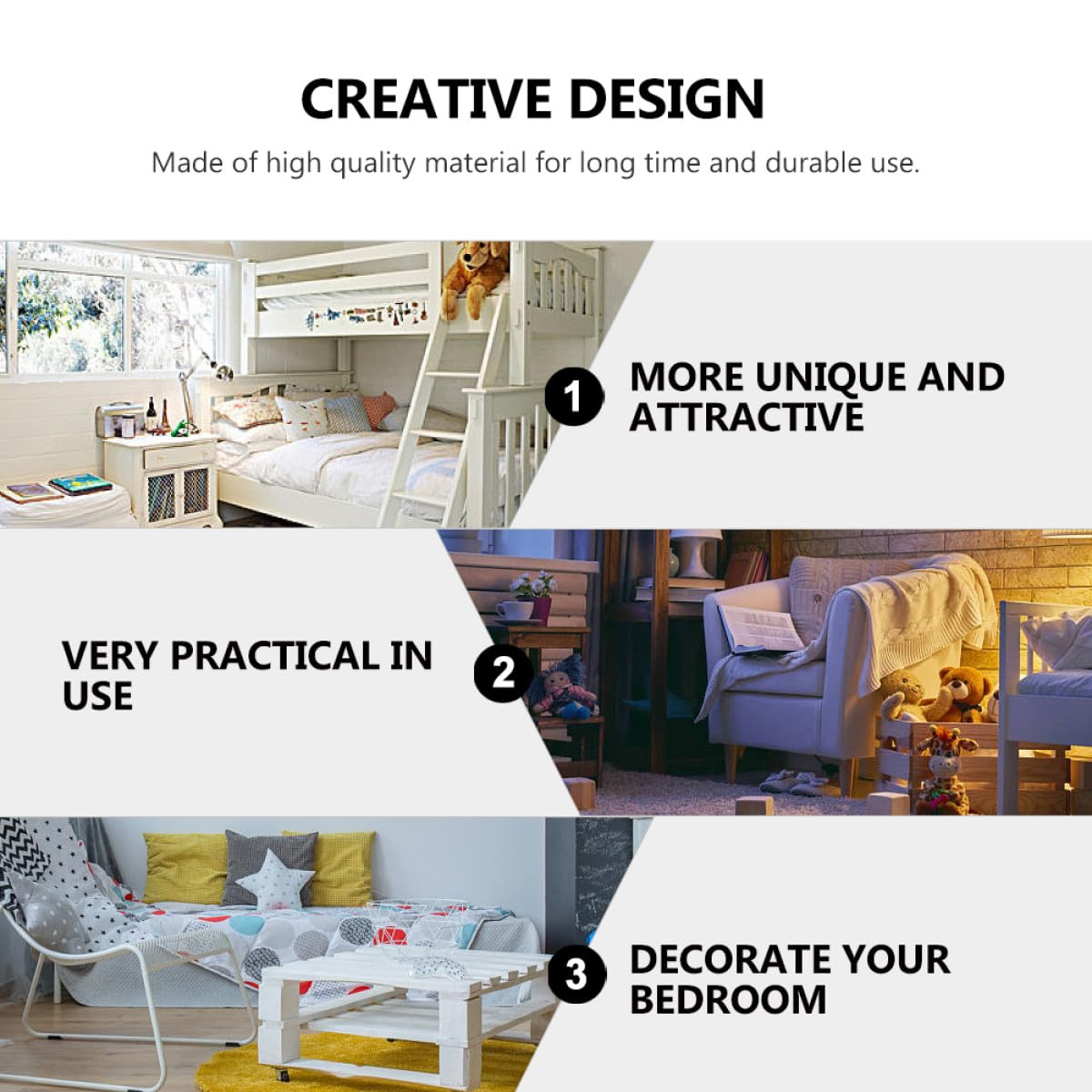 CREATIVE DESIGN

Made of high quality material for long time and durable use.

1 MORE UNIQUE AND ATTRACTIVE

VERY PRACTICAL IN USE 2

3 DECORATE YOUR BEDROOM